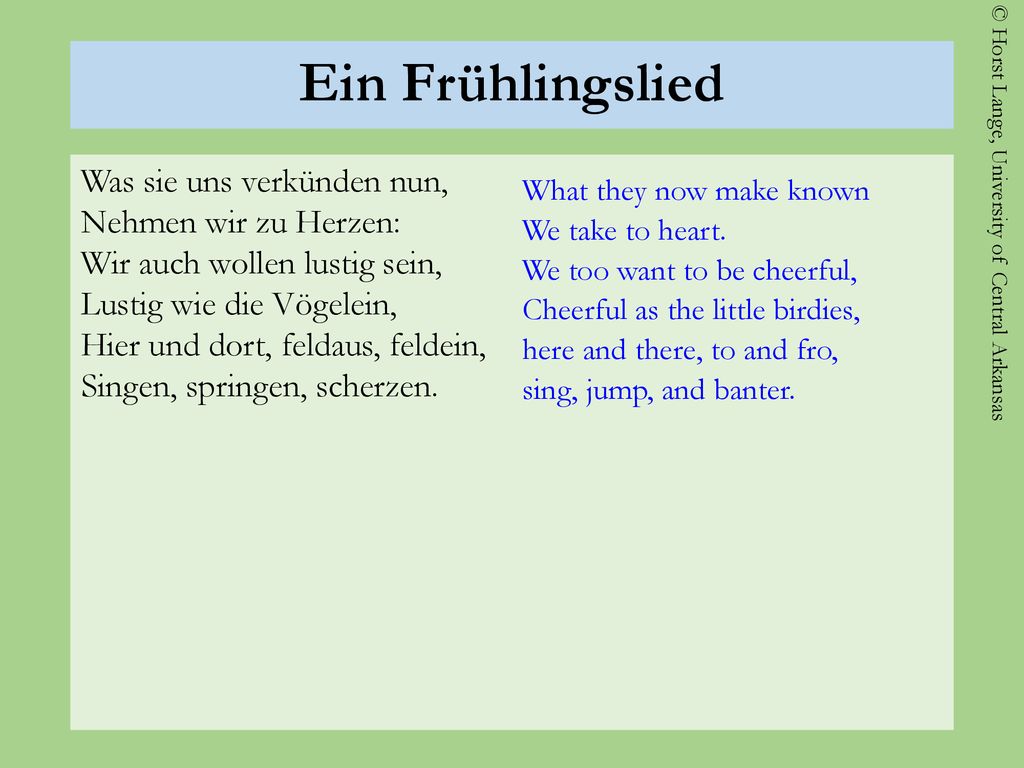 Ein Frühlingslied

Was sie uns verkünden nun,
Nehmen wir zu Herzen:
Wir auch wollen lustig sein,
Lustig wie die Vögelein,
Hier und dort, feldaus, feldein,
Singen, springen, scherzen.

What they now make known
We take to heart.
We too want to be cheerful,
Cheerful as the little birdies,
here and there, to and fro,
sing, jump, and banter.

© Horst Lange, University of Central Arkansas